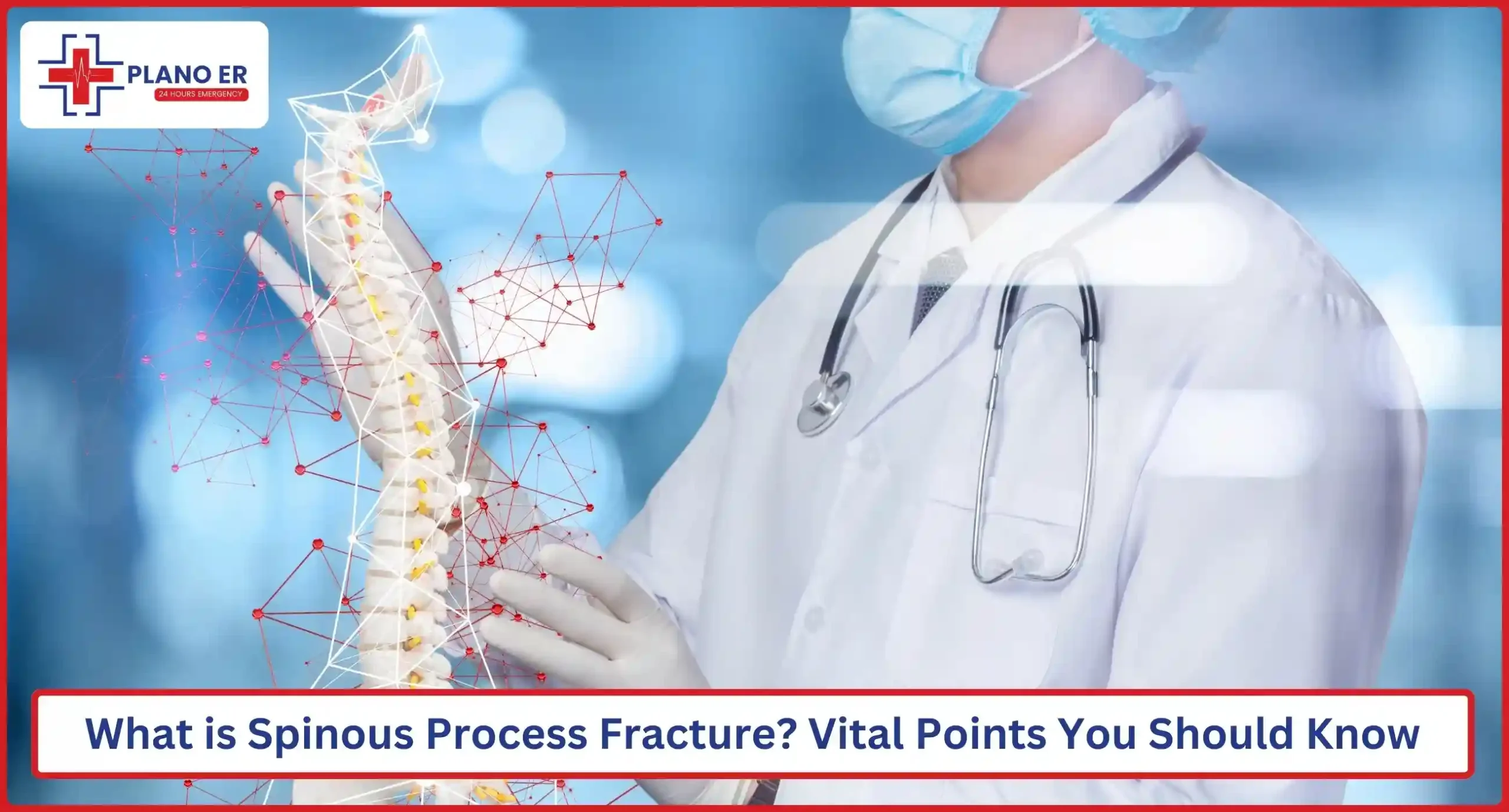 PLANO ER
24 HOURS EMERGENCY

What is Spinous Process Fracture? Vital Points You Should Know